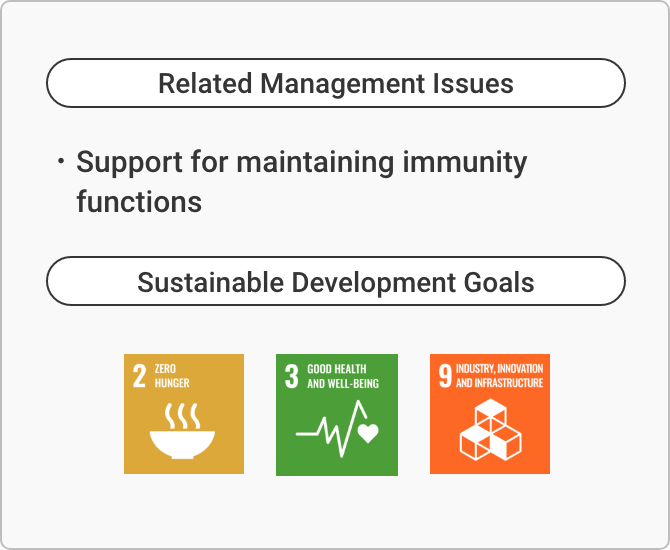 Related Management Issues

・Support for maintaining immunity functions

Sustainable Development Goals

2 ZERO HUNGER

3 GOOD HEALTH AND WELL-BEING

9 INDUSTRY, INNOVATION AND INFRASTRUCTURE